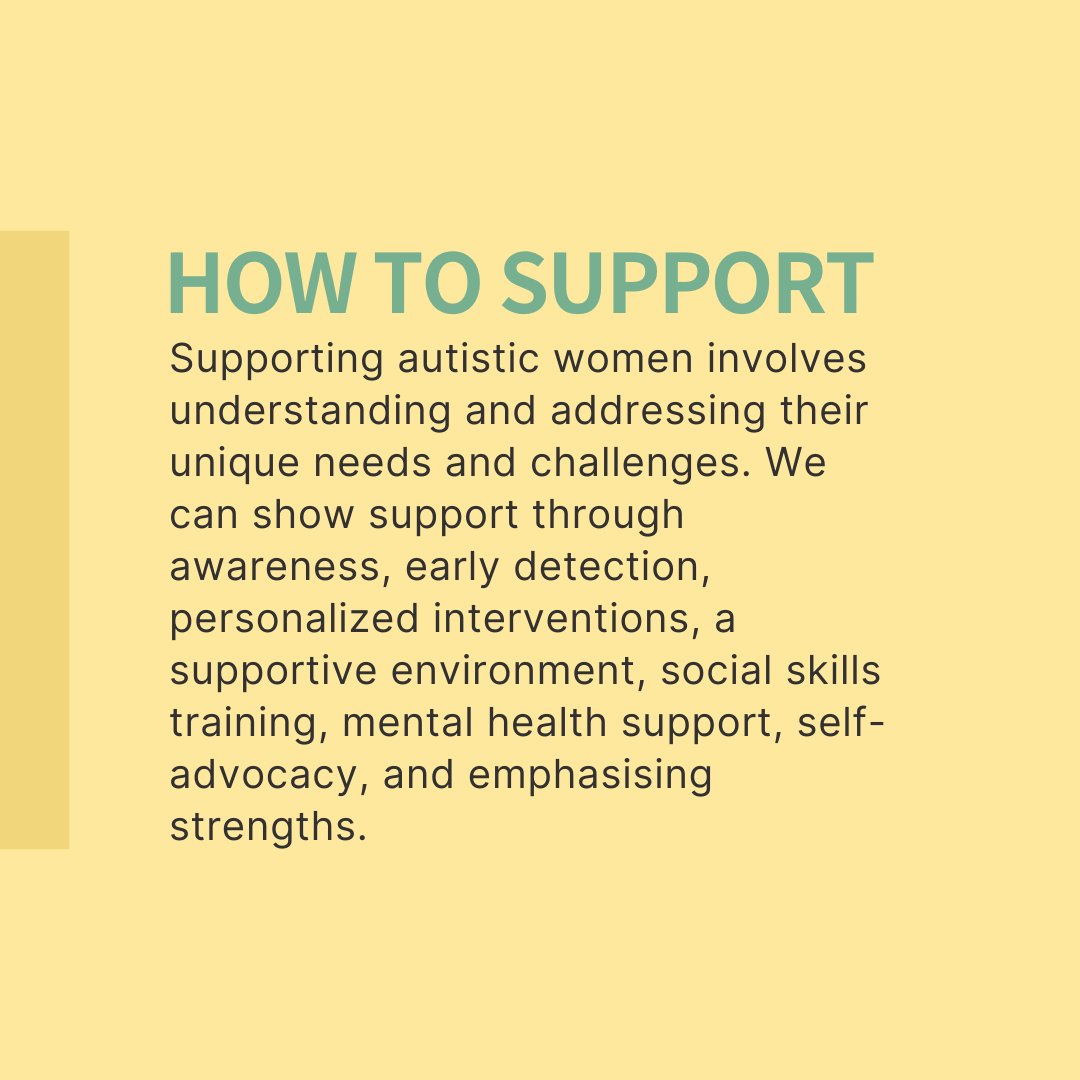 HOW TO SUPPORT

Supporting autistic women involves understanding and addressing their unique needs and challenges. We can show support through awareness, early detection, personalized interventions, a supportive environment, social skills training, mental health support, self-advocacy, and emphasising strengths.